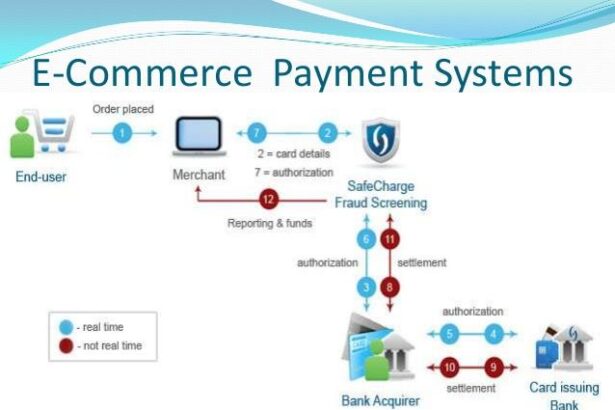 E-Commerce Payment Systems

Order placed

1

End-user

Merchant

7

2

2 = card details

7 = authorization

SafeCharge Fraud Screening

12

Reporting & funds

6

11

authorization

settlement

3

8

- real time

- not real time

authorization

5

4

10

9

settlement

Bank Acquirer

Card issuing Bank